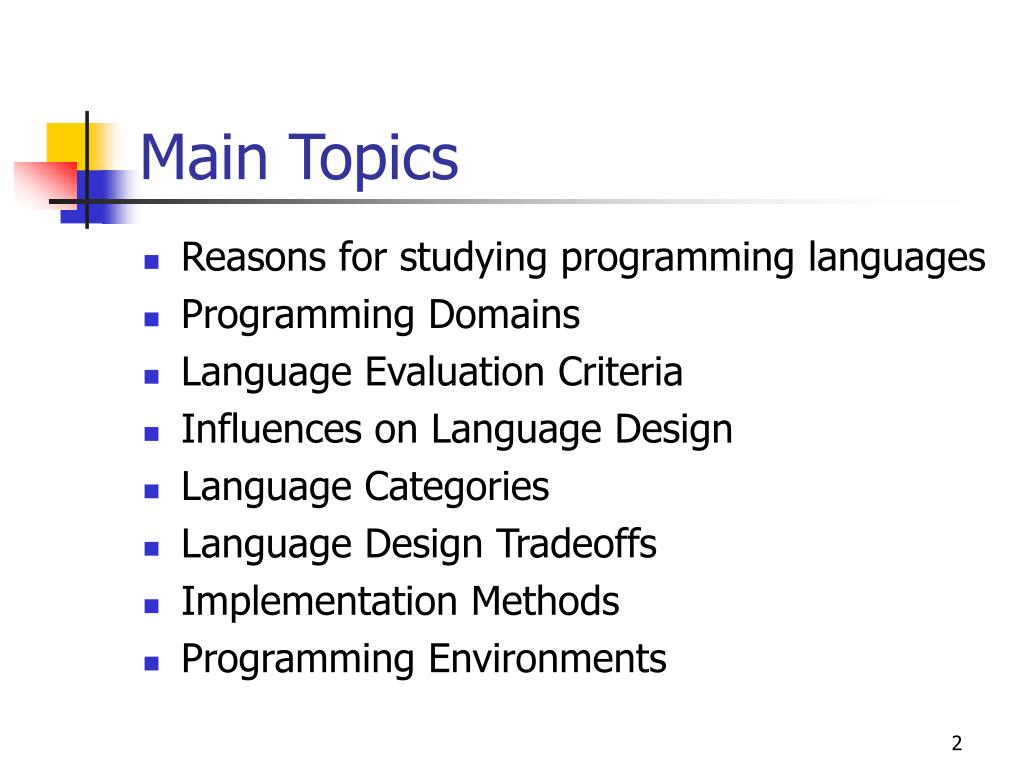 Main Topics

- Reasons for studying programming languages
- Programming Domains
- Language Evaluation Criteria
- Influences on Language Design
- Language Categories
- Language Design Tradeoffs
- Implementation Methods
- Programming Environments

2